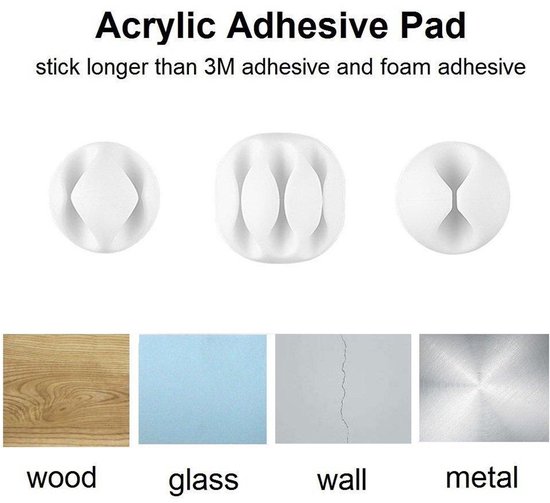 Acrylic Adhesive Pad

stick longer than 3M adhesive and foam adhesive

wood glass wall metal